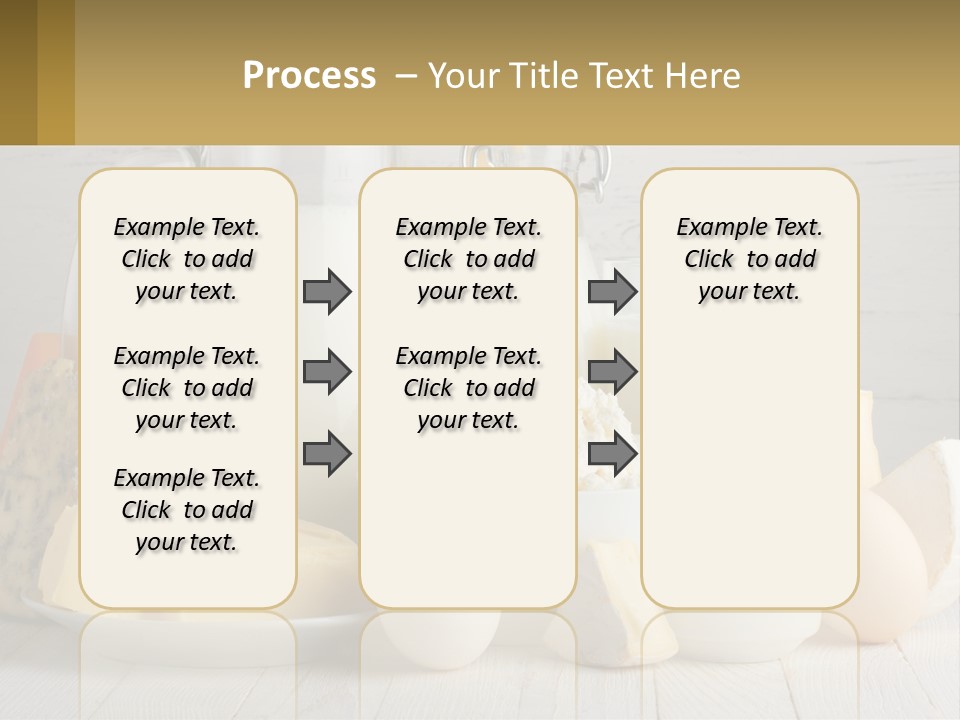 Process – Your Title Text Here

Example Text. Click to add your text.

Example Text. Click to add your text.

Example Text. Click to add your text.

Example Text. Click to add your text.

Example Text. Click to add your text.

Example Text. Click to add your text.